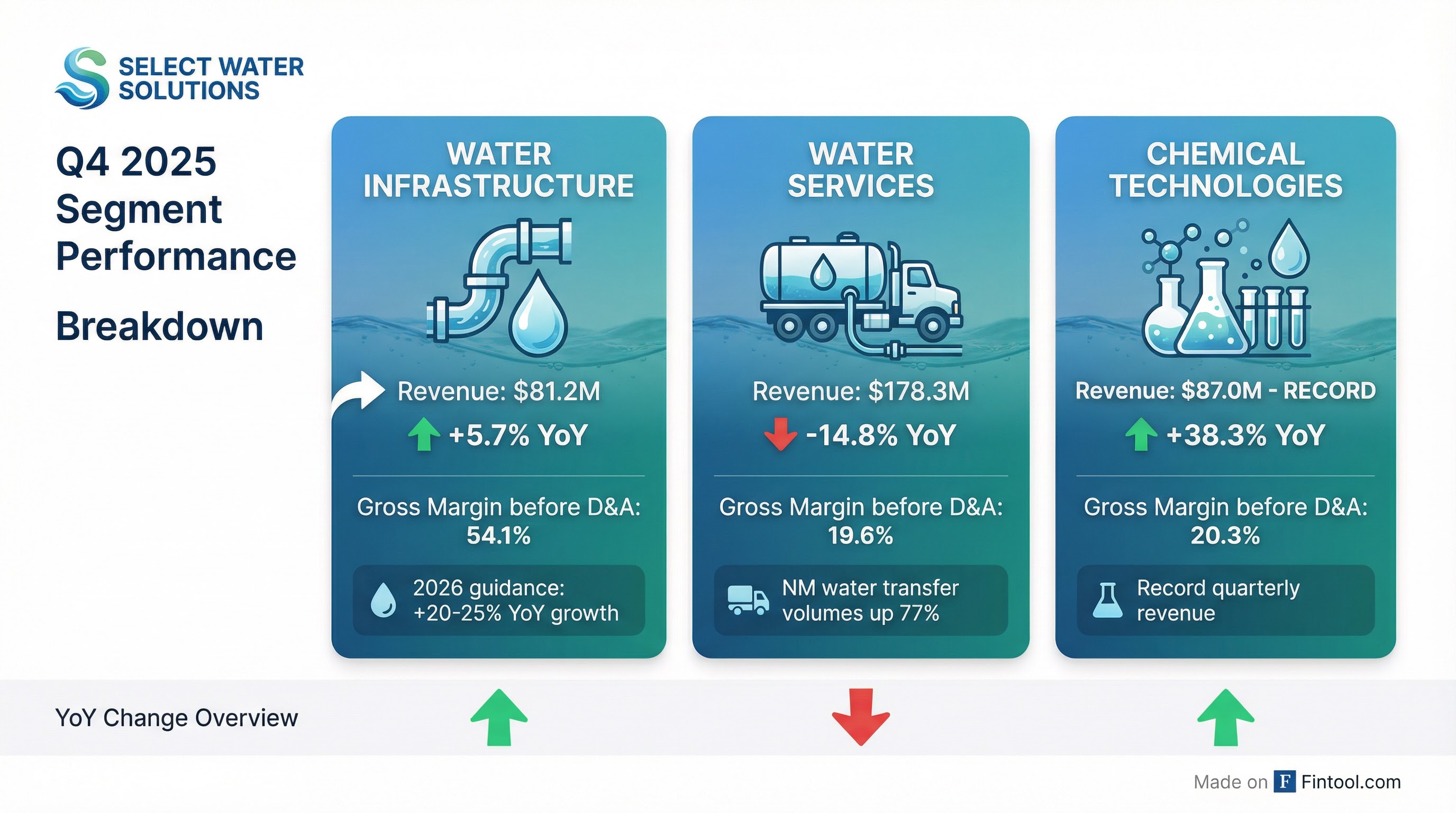 SELECT WATER SOLUTIONS

Q4 2025 Segment Performance

Breakdown

WATER INFRASTRUCTURE

Revenue: $81.2M

+5.7% YoY

Gross Margin before D&A: 54.1%

2026 guidance: +20-25% YoY growth

WATER SERVICES

Revenue: $178.3M

-14.8% YoY

Gross Margin before D&A: 19.6%

NM water transfer volumes up 77%

CHEMICAL TECHNOLOGIES

Revenue: $87.0M - RECORD

+38.3% YoY

Gross Margin before D&A: 20.3%

Record quarterly revenue

YoY Change Overview

Made on F Fintool.com